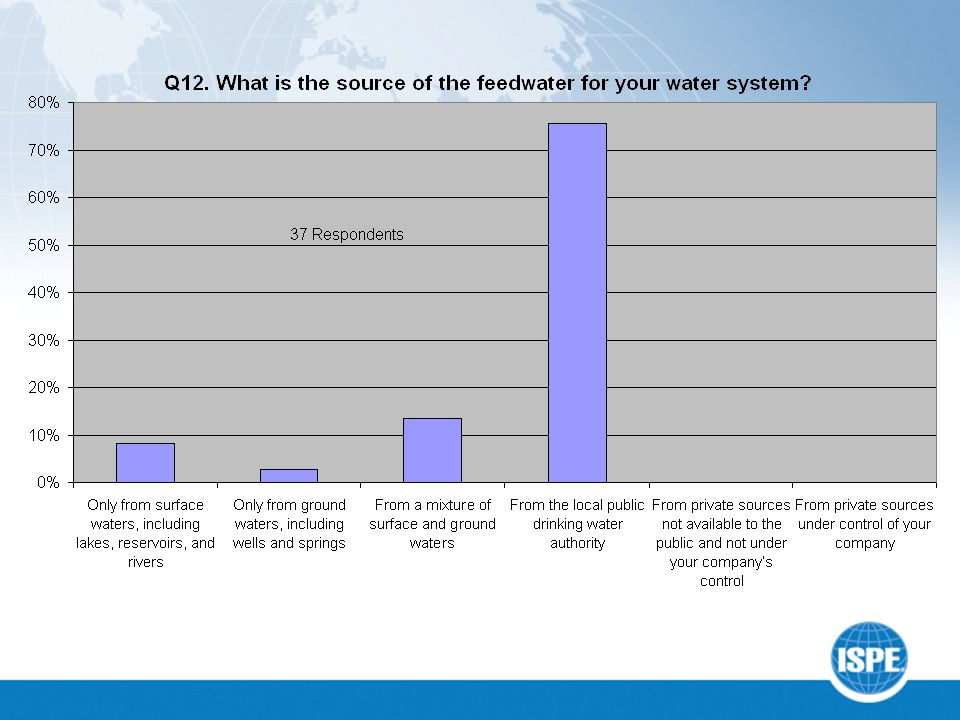 Q12. What is the source of the feedwater for your water system?

80%
70%
60%
50%
40%
30%
20%
10%
0%

37 Respondents

Only from surface waters, including lakes, reservoirs, and rivers

Only from ground waters, including wells and springs

From a mixture of surface and ground waters

From the local public drinking water authority

From private sources not available to the public and not under your company's control

From private sources under control of your company

ISPE